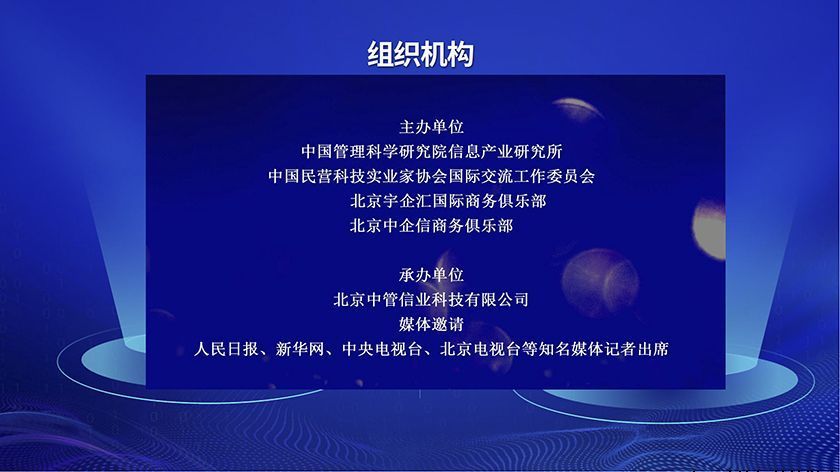 组织机构

主办单位
中国管理科学研究院信息产业研究所
中国民营科技实业家协会国际交流工作委员会
北京宇企汇国际商务俱乐部
北京中企信商务俱乐部

承办单位
北京中管信业科技有限公司
媒体邀请
人民日报、新华网、中央电视台、北京电视台等知名媒体记者出席